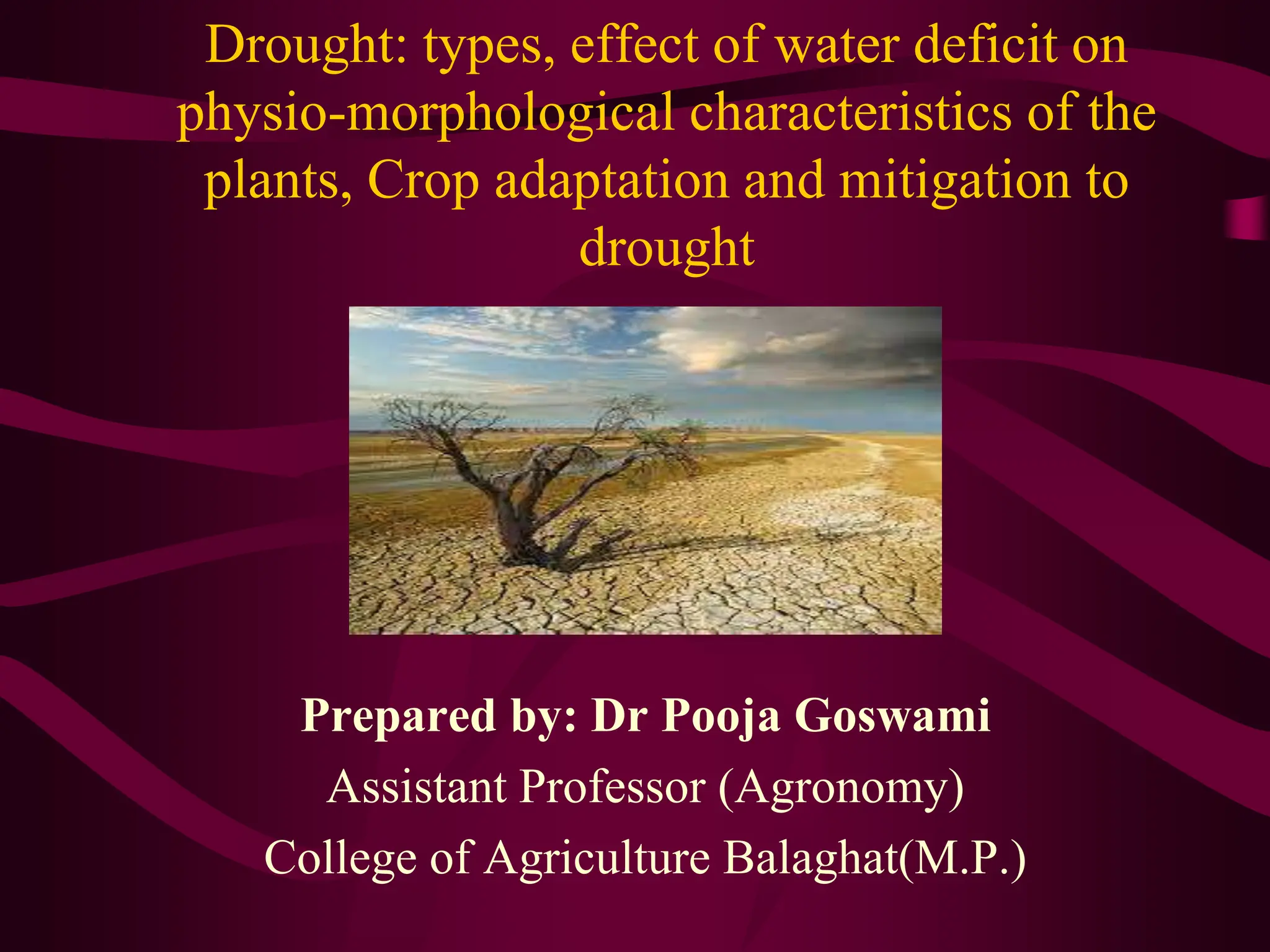 Drought: types, effect of water deficit on physio-morphological characteristics of the plants, Crop adaptation and mitigation to drought

Prepared by: Dr Pooja Goswami

Assistant Professor (Agronomy)

College of Agriculture Balaghat(M.P.)